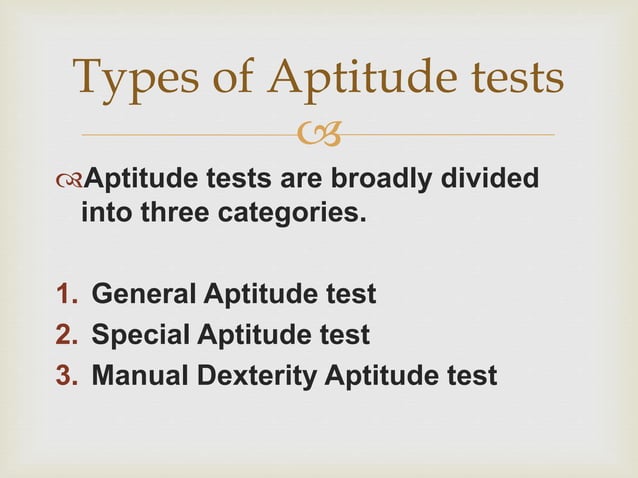 Types of Aptitude tests

Aptitude tests are broadly divided into three categories.

1. General Aptitude test
2. Special Aptitude test
3. Manual Dexterity Aptitude test